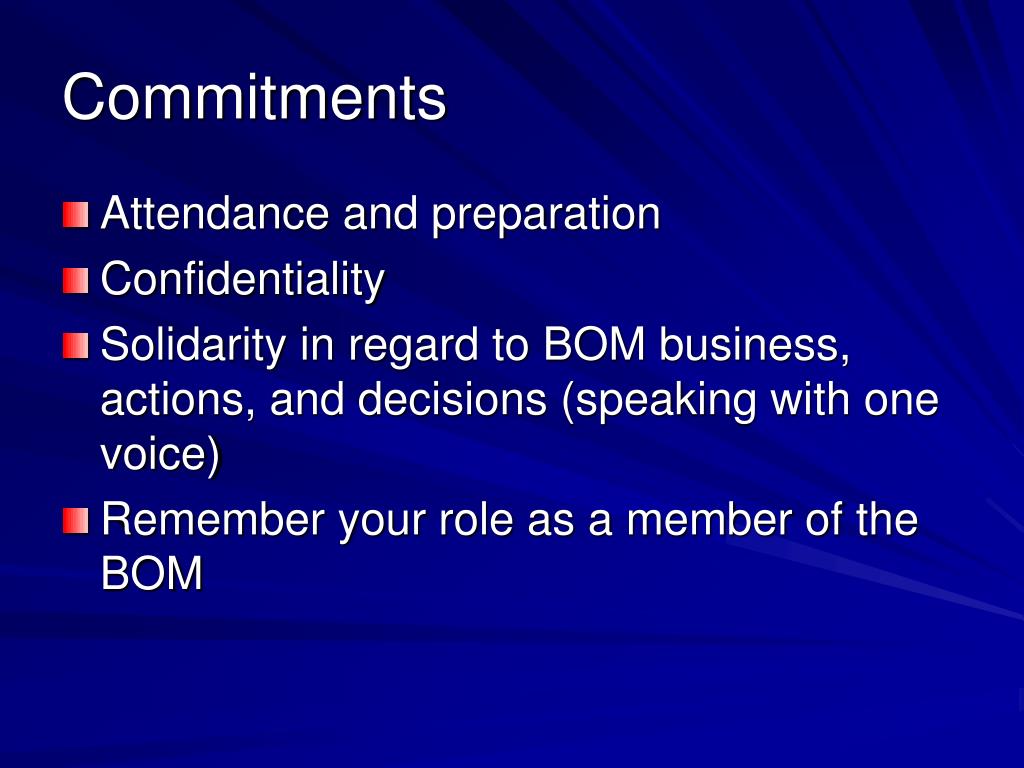 Commitments

Attendance and preparation

Confidentiality

Solidarity in regard to BOM business, actions, and decisions (speaking with one voice)

Remember your role as a member of the BOM